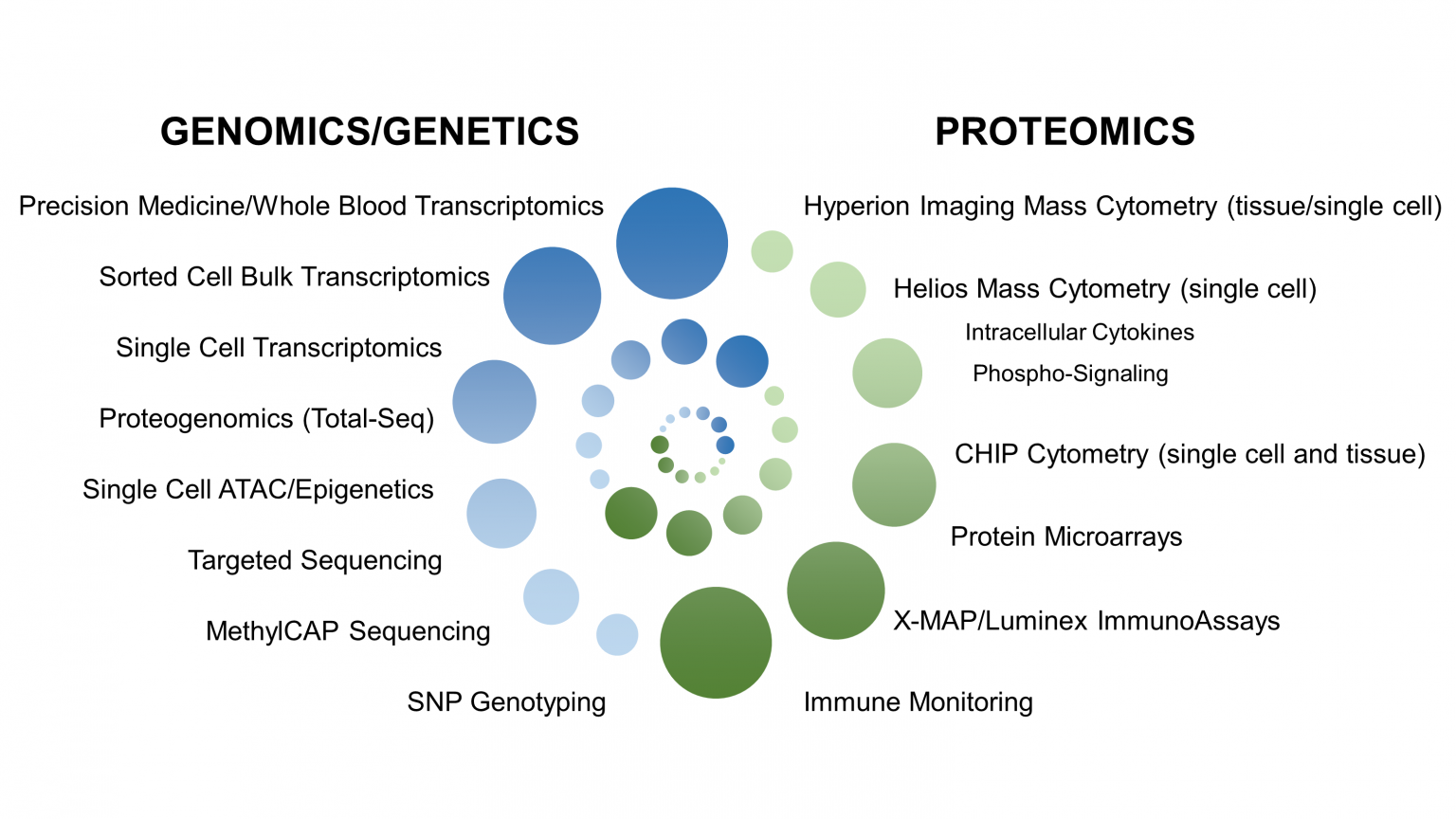 GENOMICS/GENETICS

Precision Medicine/Whole Blood Transcriptomics

Sorted Cell Bulk Transcriptomics

Single Cell Transcriptomics

Proteogenomics (Total-Seq)

Single Cell ATAC/Epigenetics

Targeted Sequencing

MethylCAP Sequencing

SNP Genotyping

PROTEOMICS

Hyperion Imaging Mass Cytometry (tissue/single cell)

Helios Mass Cytometry (single cell)

Intracellular Cytokines

Phospho-Signaling

CHIP Cytometry (single cell and tissue)

Protein Microarrays

X-MAP/Luminex ImmunoAssays

Immune Monitoring